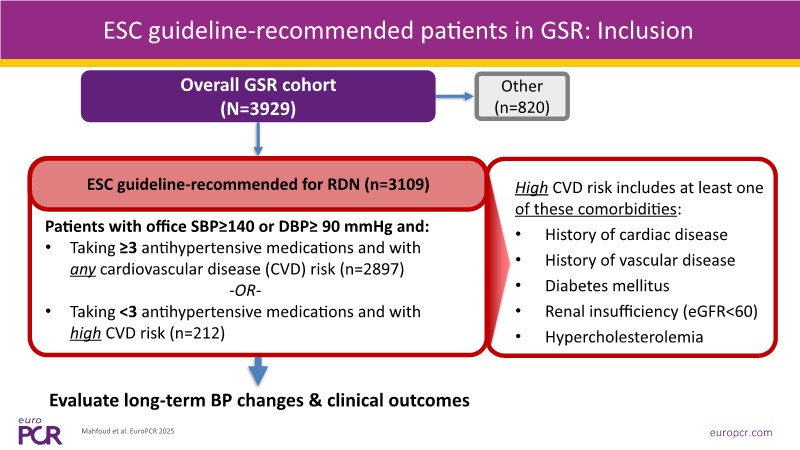 ESC guideline-recommended patients in GSR: Inclusion

Overall GSR cohort
(N=3929)

Other
(n=820)

ESC guideline-recommended for RDN (n=3109)

Patients with office SBP≥140 or DBP≥ 90 mmHg and:
• Taking ≥3 antihypertensive medications and with any cardiovascular disease (CVD) risk (n=2897)
-OR-
• Taking <3 antihypertensive medications and with high CVD risk (n=212)

High CVD risk includes at least one of these comorbidities:
• History of cardiac disease
• History of vascular disease
• Diabetes mellitus
• Renal insufficiency (eGFR<60)
• Hypercholesterolemia

Evaluate long-term BP changes & clinical outcomes

euro PCR

Mahfoud et al. EuroPCR 2025

europcr.com